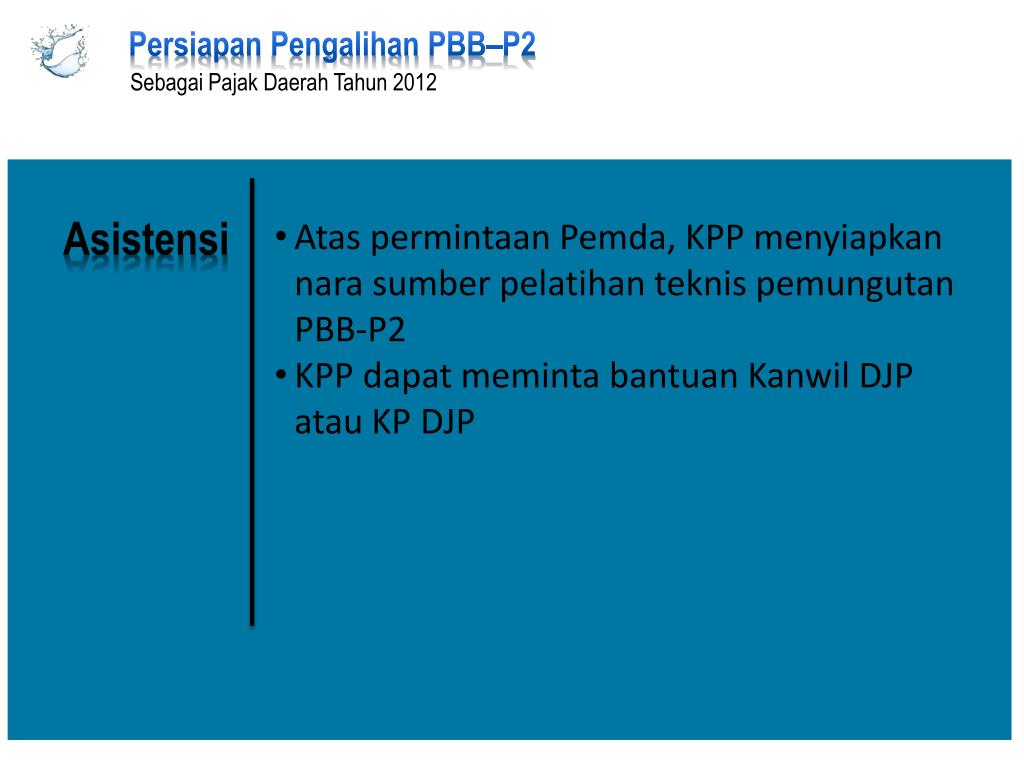 Persiapan Pengalihan PBB–P2
Sebagai Pajak Daerah Tahun 2012

Asistensi

• Atas permintaan Pemda, KPP menyiapkan nara sumber pelatihan teknis pemungutan PBB-P2
• KPP dapat meminta bantuan Kanwil DJP atau KP DJP